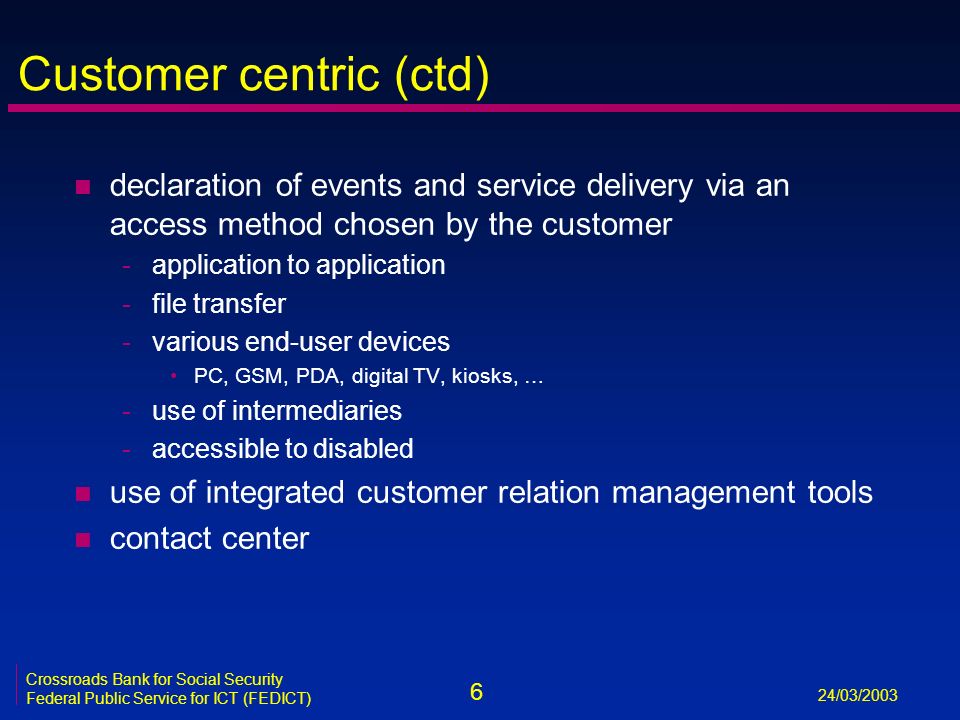 Customer centric (ctd)

- declaration of events and service delivery via an access method chosen by the customer
  - application to application
  - file transfer
  - various end-user devices
    - PC, GSM, PDA, digital TV, kiosks, ...
  - use of intermediaries
  - accessible to disabled
- use of integrated customer relation management tools
- contact center

Crossroads Bank for Social Security
Federal Public Service for ICT (FEDICT)

6

24/03/2003